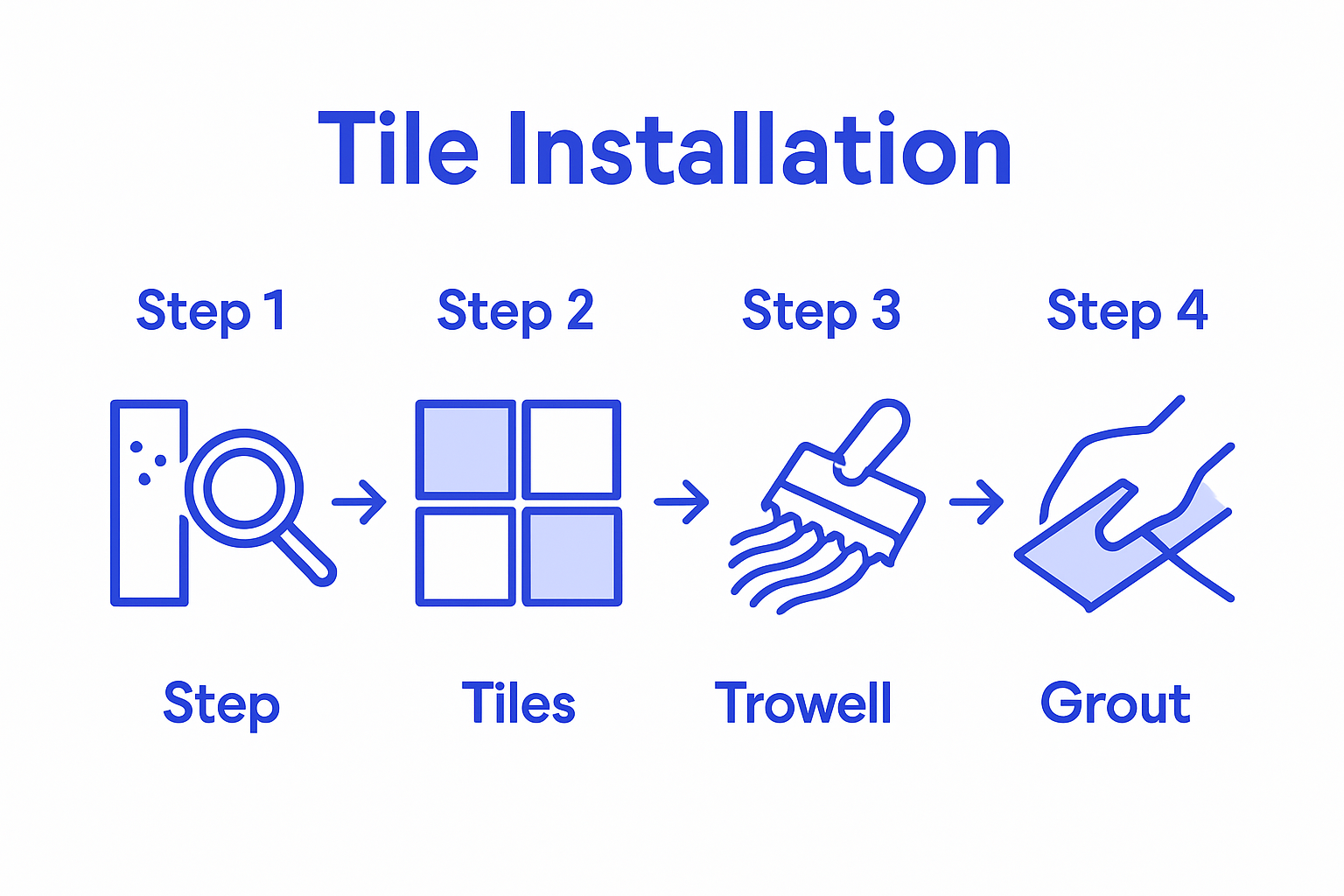 Tile Installation

Step 1

Step 2

Step 3

Step 4

Step

Tiles

Trowell

Grout